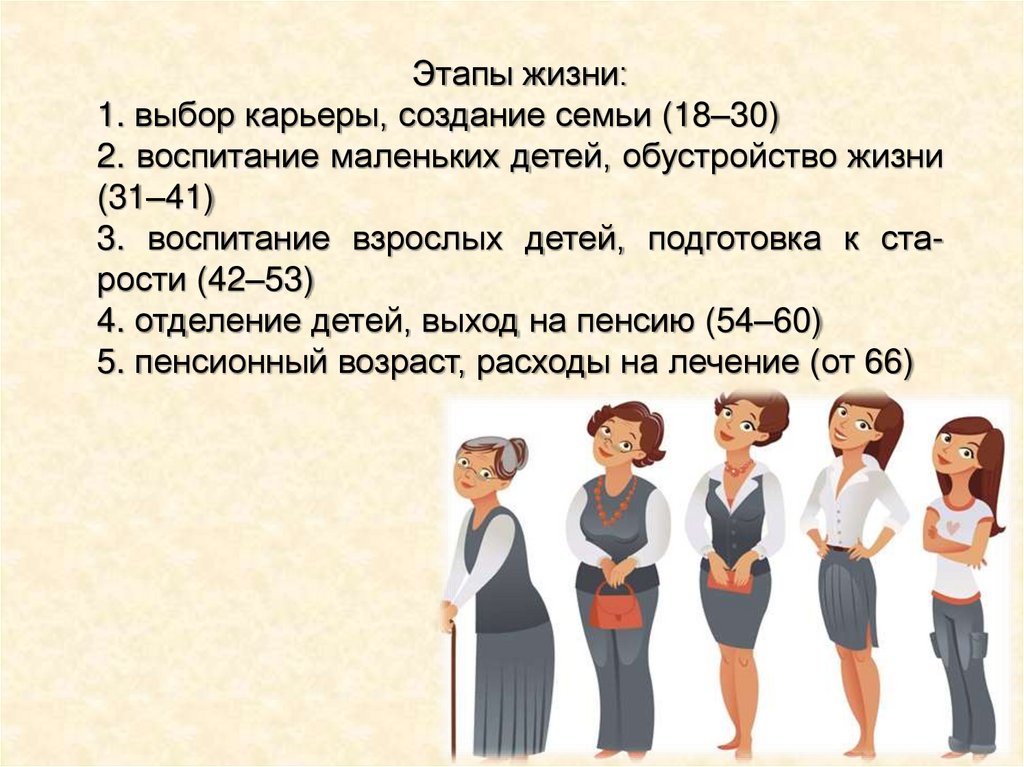 Этапы жизни:
1. выбор карьеры, создание семьи (18–30)
2. воспитание маленьких детей, обустройство жизни (31–41)
3. воспитание взрослых детей, подготовка к старости (42–53)
4. отделение детей, выход на пенсию (54–60)
5. пенсионный возраст, расходы на лечение (от 66)